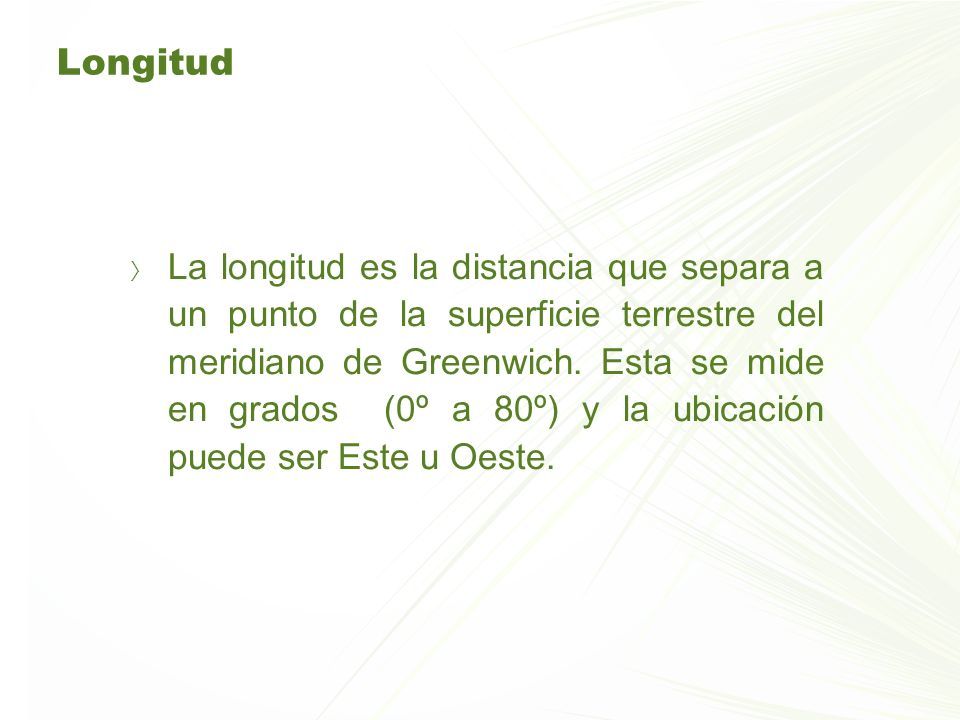 Longitud

〉 La longitud es la distancia que separa a un punto de la superficie terrestre del meridiano de Greenwich. Esta se mide en grados (0º a 80º) y la ubicación puede ser Este u Oeste.